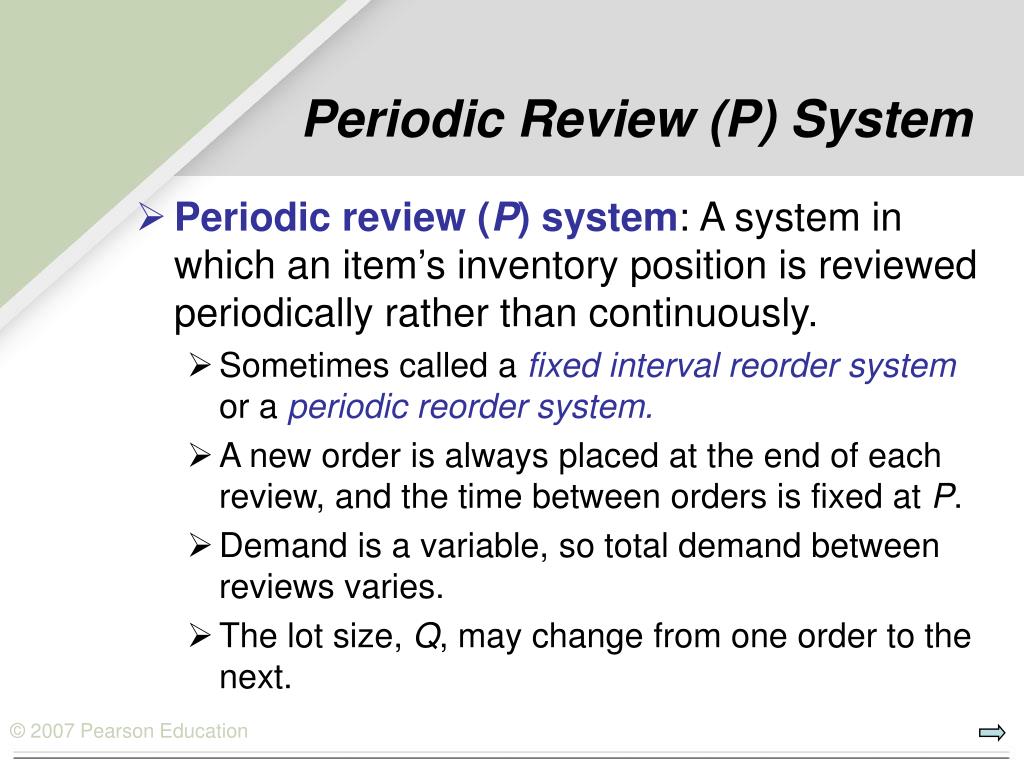 Periodic Review (P) System

➢ Periodic review (P) system: A system in which an item's inventory position is reviewed periodically rather than continuously.

➢ Sometimes called a fixed interval reorder system or a periodic reorder system.

➢ A new order is always placed at the end of each review, and the time between orders is fixed at P.

➢ Demand is a variable, so total demand between reviews varies.

➢ The lot size, Q, may change from one order to the next.

© 2007 Pearson Education